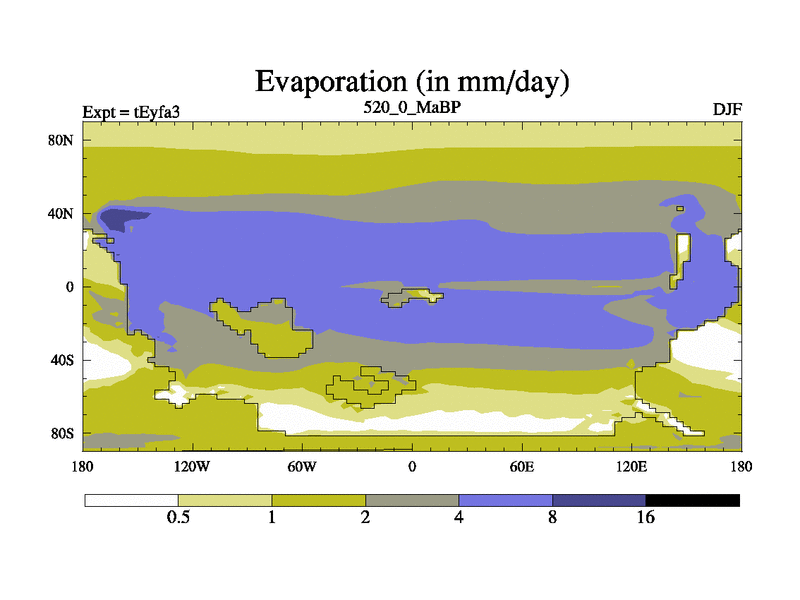 Evaporation (in mm/day)

Expt = tEyfa3
520_0_MaBP
DJF

80N
40N
0
40S
80S

180
120W
60W
0
60E
120E
180

0.5
1
2
4
8
16